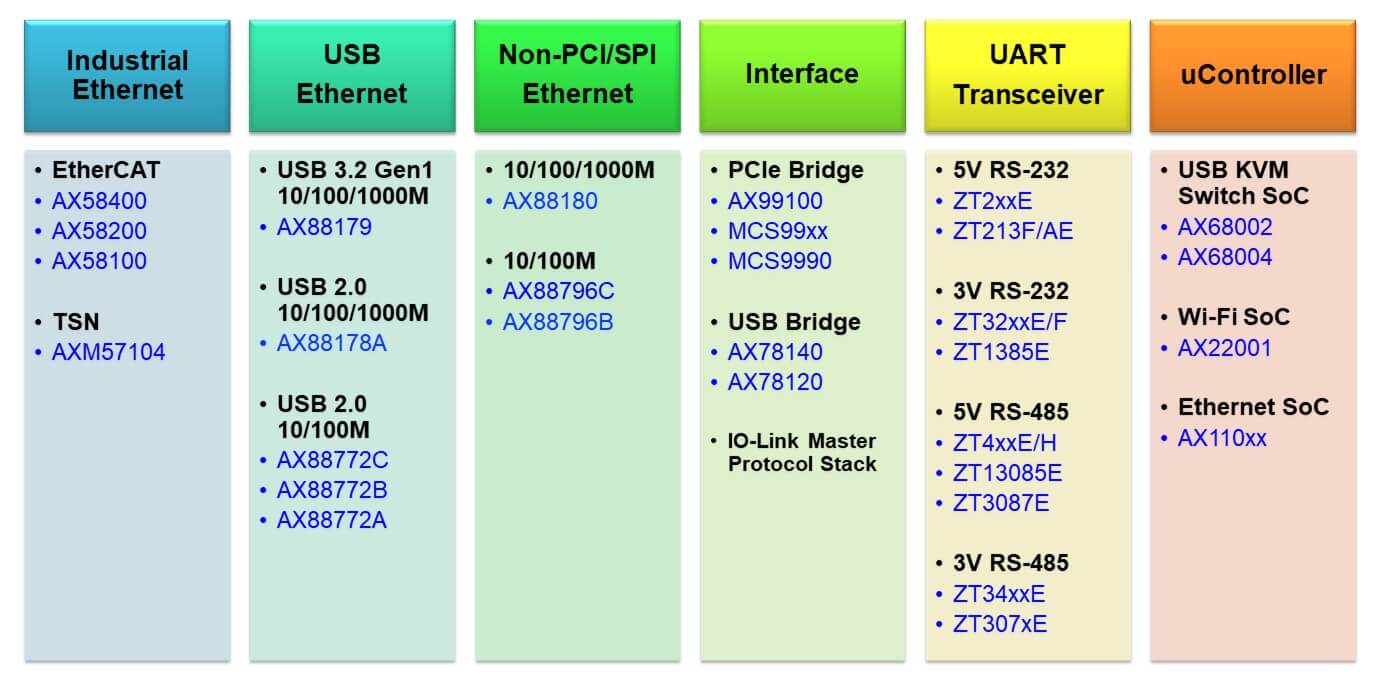 Industrial Ethernet

• EtherCAT
• AX58400
• AX58200
• AX58100

• TSN
• AXM57104

USB Ethernet

• USB 3.2 Gen1 10/100/1000M
• AX88179

• USB 2.0 10/100/1000M
• AX88178A

• USB 2.0 10/100M
• AX88772C
• AX88772B
• AX88772A

Non-PCI/SPI Ethernet

• 10/100/1000M
• AX88180

• 10/100M
• AX88796C
• AX88796B

Interface

• PCIe Bridge
• AX99100
• MCS99xx
• MCS9990

• USB Bridge
• AX78140
• AX78120

• IO-Link Master Protocol Stack

UART Transceiver

• 5V RS-232
• ZT2xxE
• ZT213F/AE

• 3V RS-232
• ZT32xxE/F
• ZT1385E

• 5V RS-485
• ZT4xxE/H
• ZT13085E
• ZT3087E

• 3V RS-485
• ZT34xxE
• ZT307xE

uController

• USB KVM Switch SoC
• AX68002
• AX68004

• Wi-Fi SoC
• AX22001

• Ethernet SoC
• AX110xx